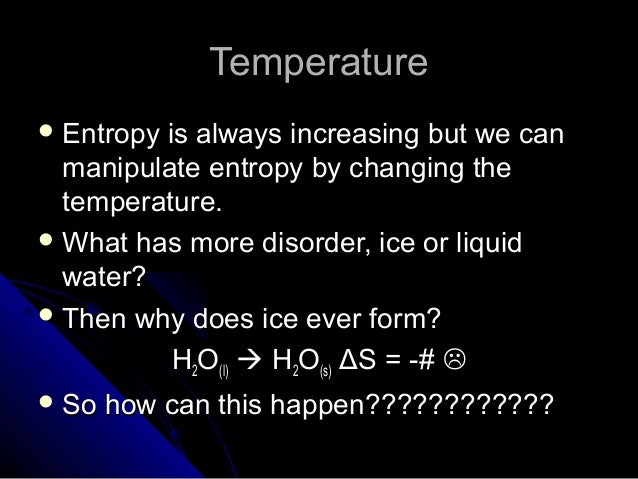 Temperature

- Entropy is always increasing but we can manipulate entropy by changing the temperature.
- What has more disorder, ice or liquid water?
- Then why does ice ever form?

$H_2O_{(l)} \rightarrow H_2O_{(s)}$ $\Delta S = -\#$ ☹

- So how can this happen????????????